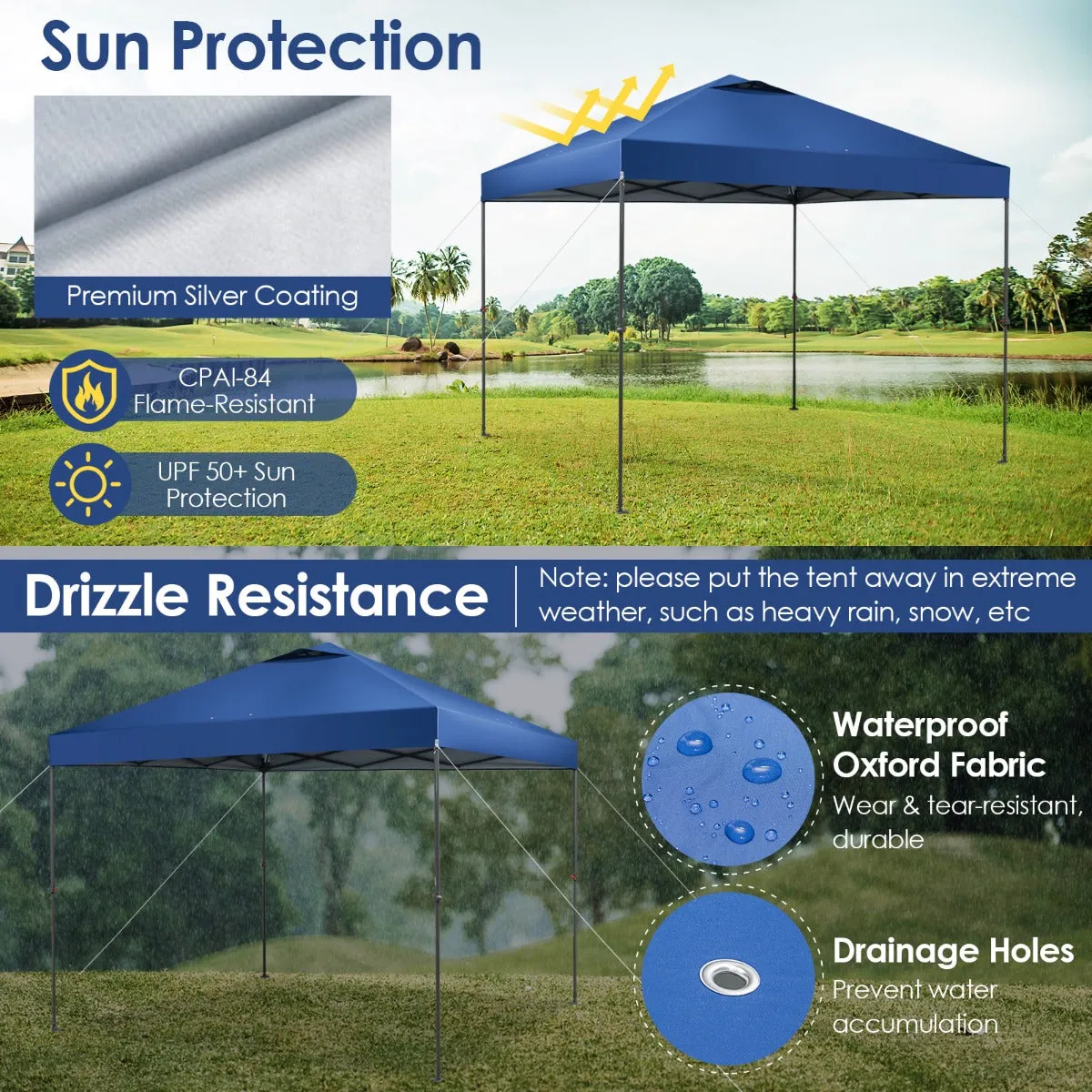 Sun Protection

Premium Silver Coating

CPAI-84 Flame-Resistant

UPF 50+ Sun Protection

Drizzle Resistance

Note: please put the tent away in extreme weather, such as heavy rain, snow, etc

Waterproof Oxford Fabric
Wear & tear-resistant, durable

Drainage Holes
Prevent water accumulation